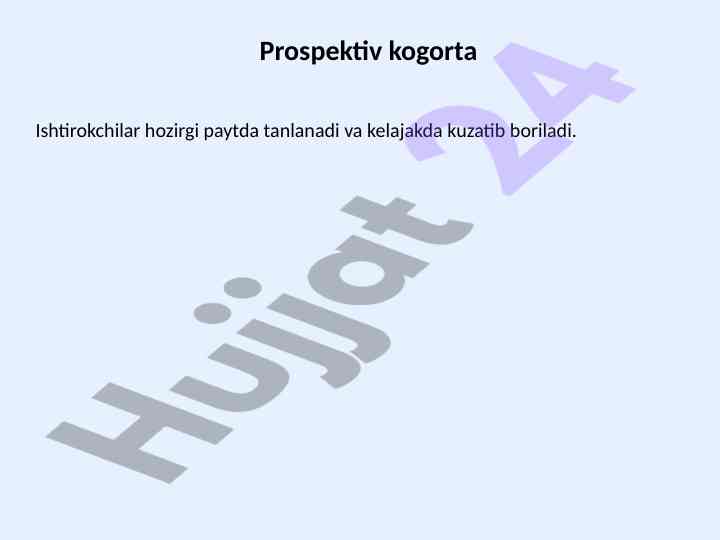 Prospektiv kogorta

Ishtirokchilar hozirgi paytda tanlanadi va kelajakda kuzatib boriladi.

Hujjat 24